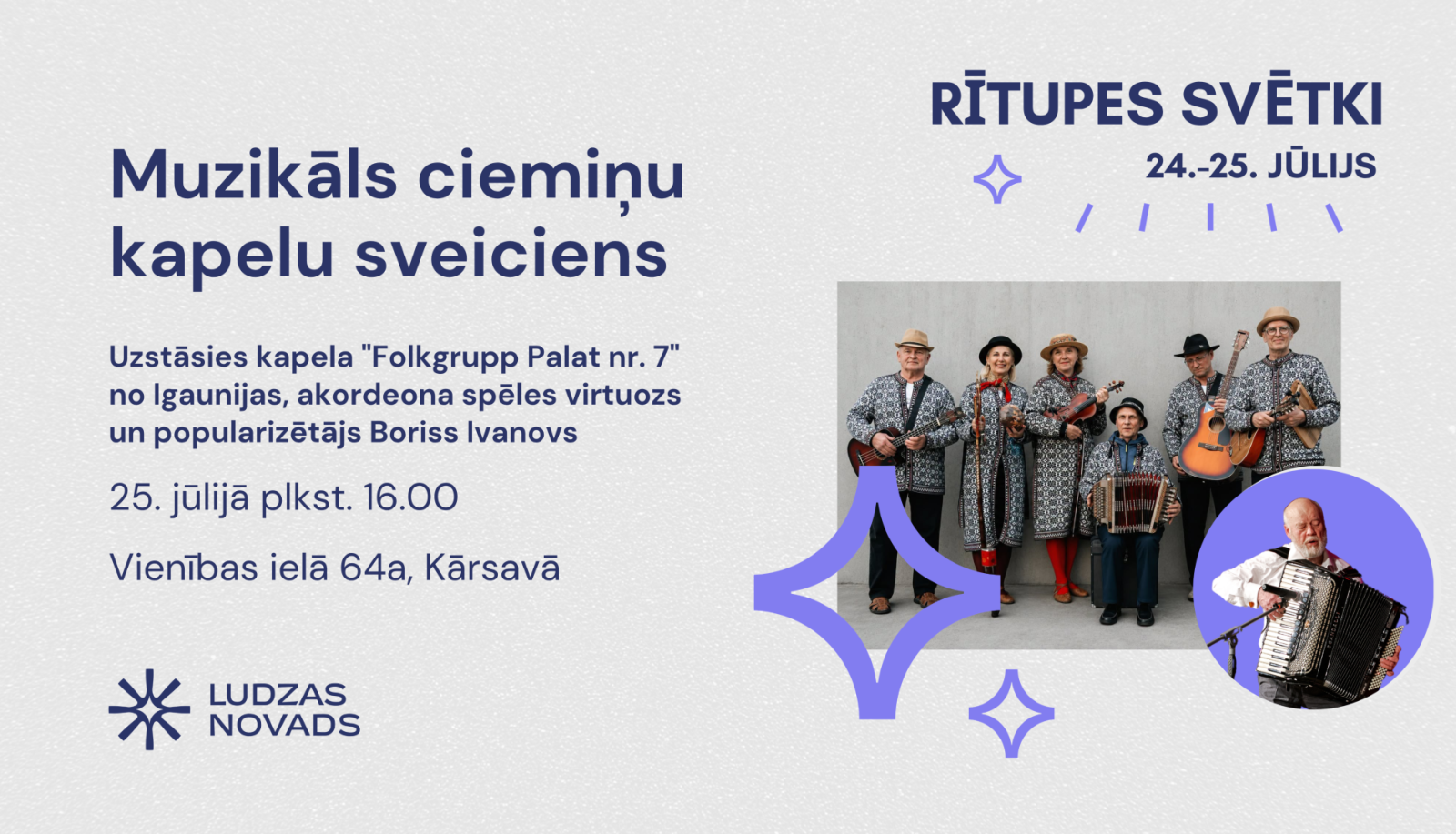 RĪTUPES SVĒTKI
24.-25. JŪLIJS

Muzikāls ciemiņu kapelu sveiciens

Uzstāsies kapela "Folkgrupp Palat nr. 7" no Igaunijas, akordeona spēles virtuozs un popularizētājs Boriss Ivanovs

25. jūlijā plkst. 16.00

Vienības ielā 64a, Kārsavā

LUDZAS
NOVADS